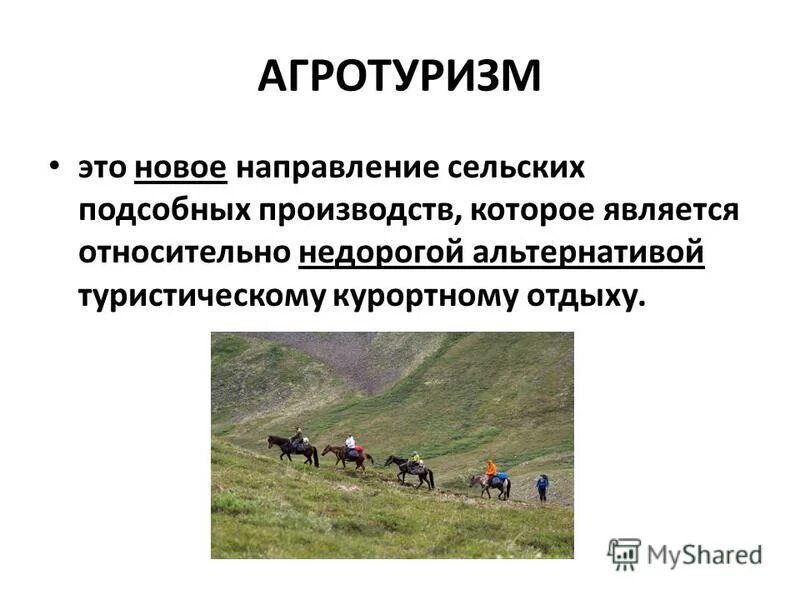 АГРОТУРИЗМ

• это новое направление сельских подсобных производств, которое является относительно недорогой альтернативой туристическому курортному отдыху.

MyShared